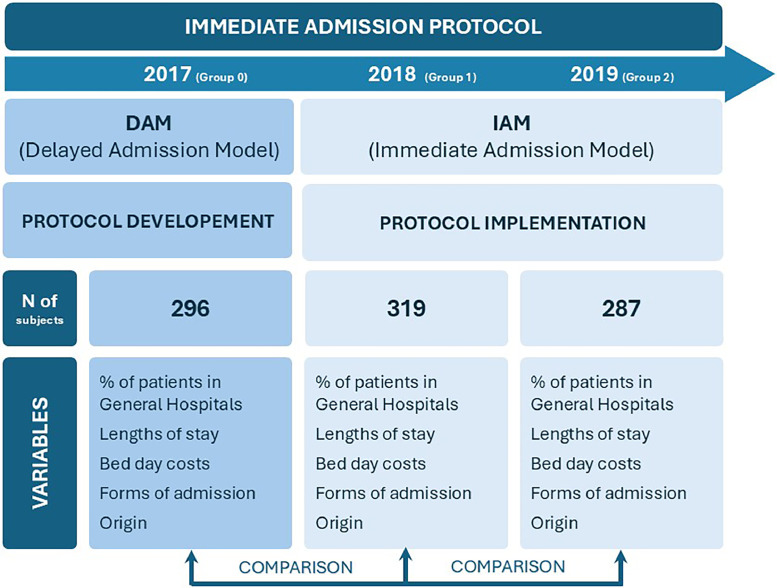 IMMEDIATE ADMISSION PROTOCOL

2017 (Group 0) 2018 (Group 1) 2019 (Group 2)

DAM
(Delayed Admission Model)

IAM
(Immediate Admission Model)

PROTOCOL DEVELOPEMENT

PROTOCOL IMPLEMENTATION

N of subjects

296

319

287

VARIABLES

% of patients in General Hospitals
Lengths of stay
Bed day costs
Forms of admission
Origin

% of patients in General Hospitals
Lengths of stay
Bed day costs
Forms of admission
Origin

% of patients in General Hospitals
Lengths of stay
Bed day costs
Forms of admission
Origin

COMPARISON COMPARISON